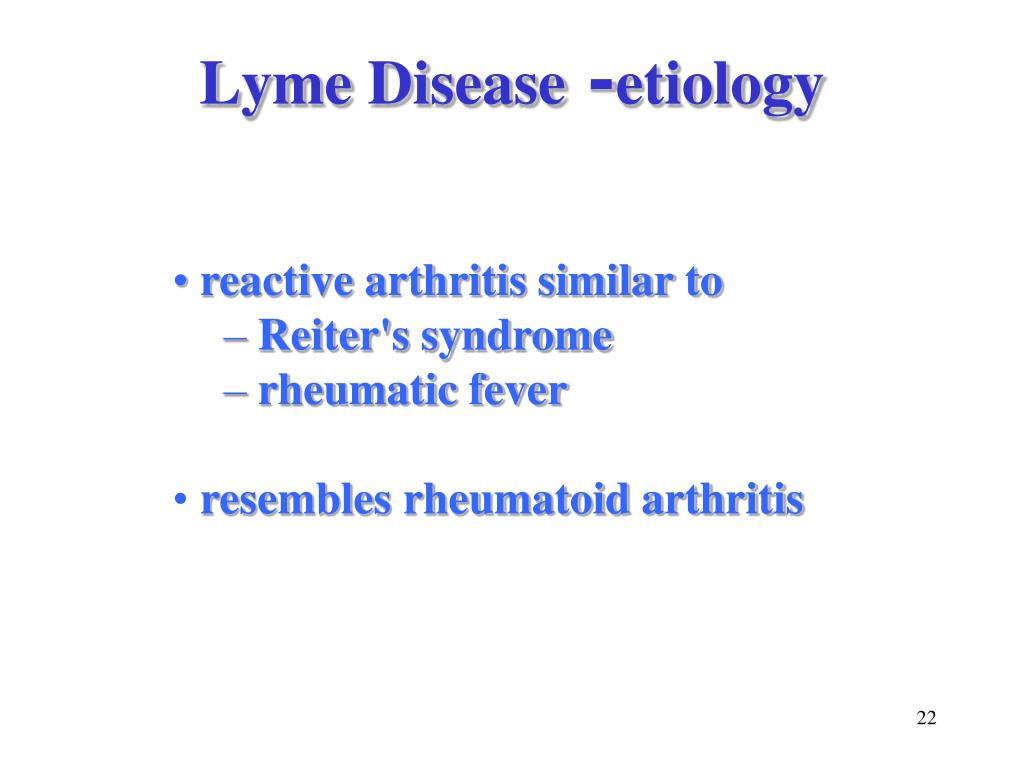 Lyme Disease -etiology

• reactive arthritis similar to
– Reiter's syndrome
– rheumatic fever

• resembles rheumatoid arthritis

22